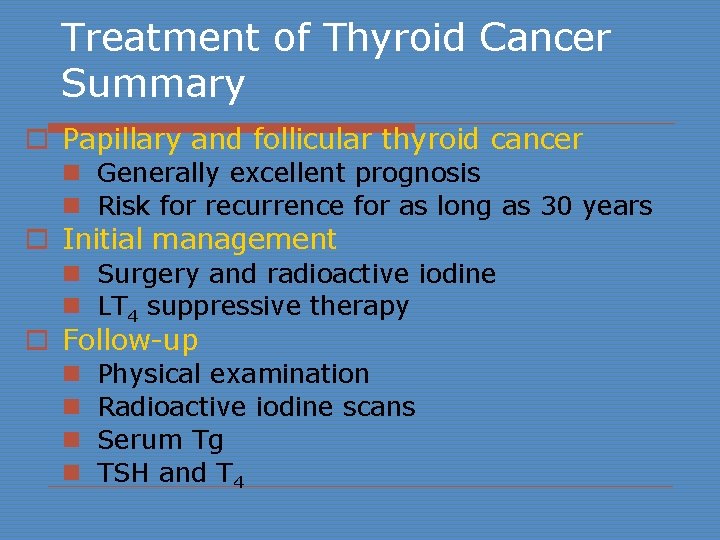 Treatment of Thyroid Cancer Summary

Papillary and follicular thyroid cancer
Generally excellent prognosis
Risk for recurrence for as long as 30 years
Initial management
Surgery and radioactive iodine
$LT_4$ suppressive therapy
Follow-up
Physical examination
Radioactive iodine scans
Serum Tg
TSH and $T_4$